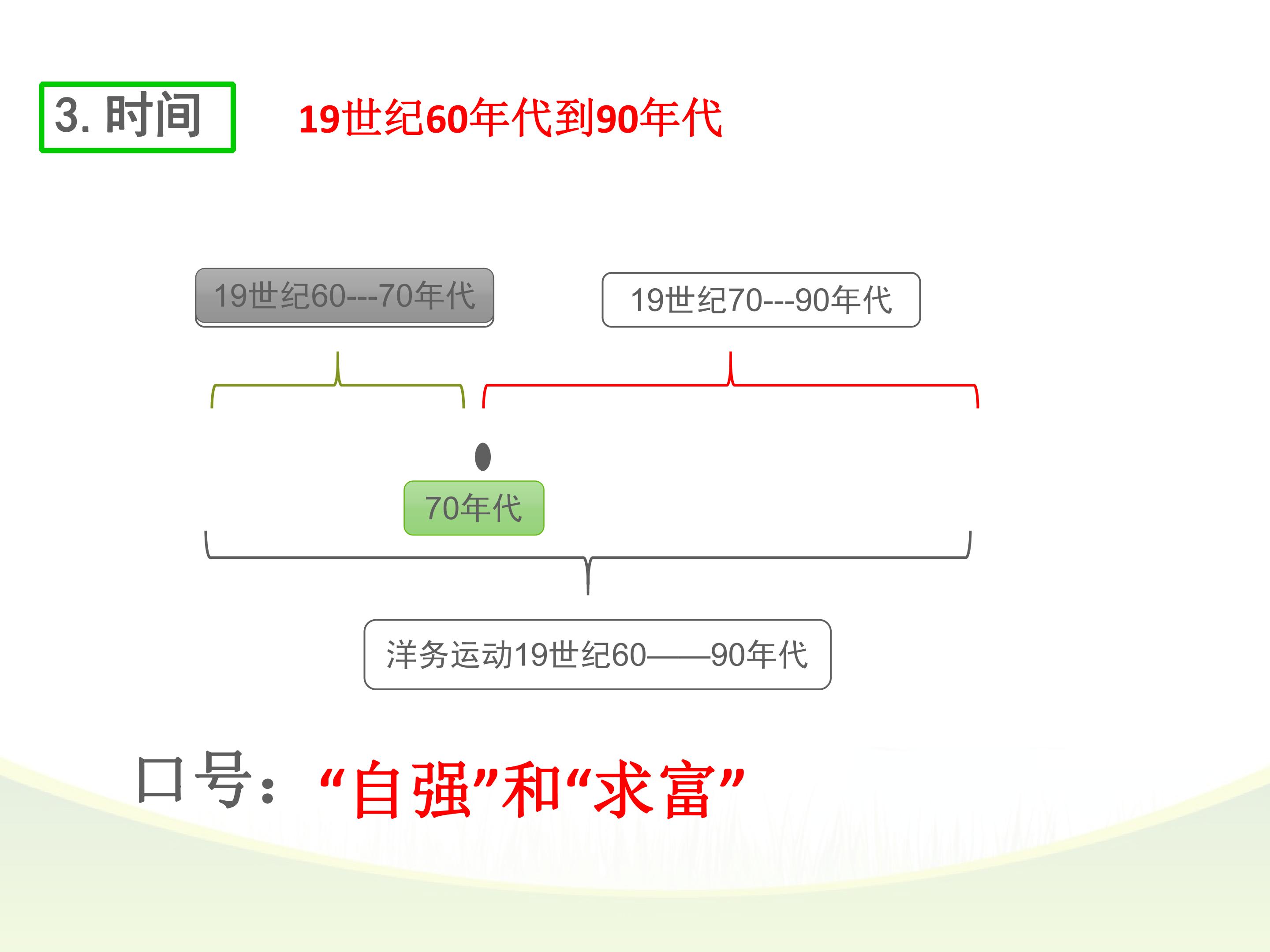 3.时间

19世纪60年代到90年代

19世纪60---70年代

19世纪70---90年代

70年代

洋务运动19世纪60——90年代

口号：“自强”和“求富”